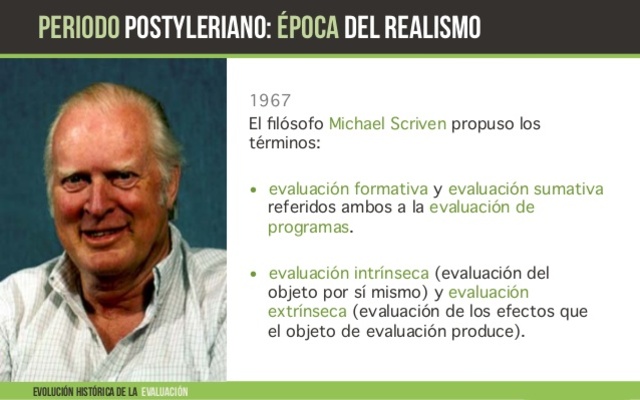 PERIODO POSTYLERIANO: ÉPOCA DEL REALISMO

1967
El filósofo Michael Scriven propuso los términos:

• evaluación formativa y evaluación sumativa referidos ambos a la evaluación de programas.

• evaluación intrínseca (evaluación del objeto por sí mismo) y evaluación extrínseca (evaluación de los efectos que el objeto de evaluación produce).

EVOLUCIÓN HISTÓRICA DE LA EVALUACIÓN